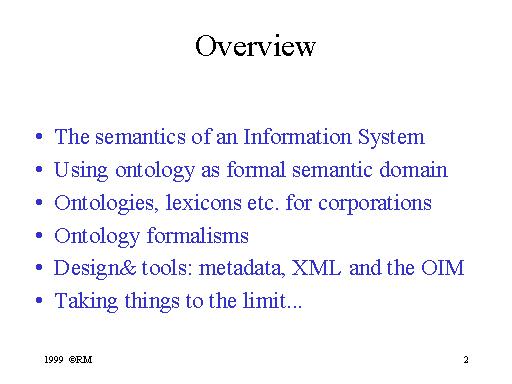 Overview

• The semantics of an Information System
• Using ontology as formal semantic domain
• Ontologies, lexicons etc. for corporations
• Ontology formalisms
• Design& tools: metadata, XML and the OIM
• Taking things to the limit...

1999 ©RM

2